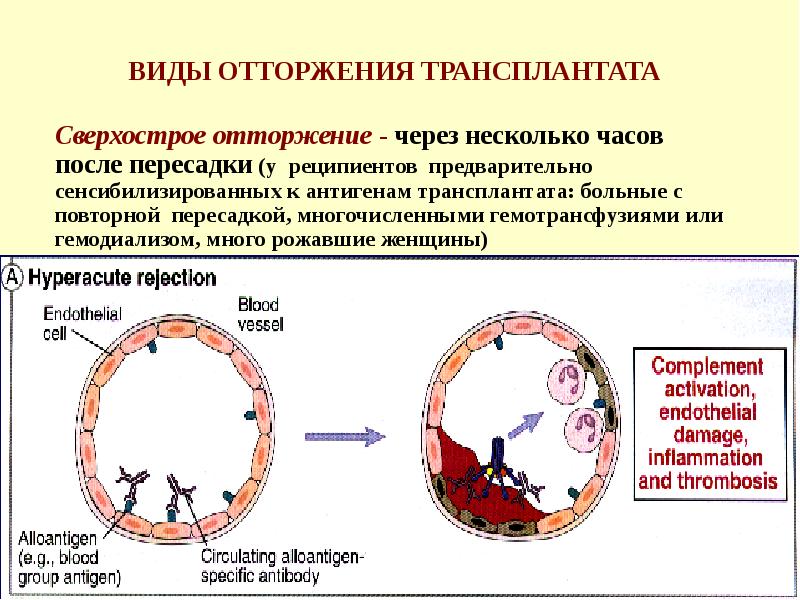 ВИДЫ ОТТОРЖЕНИЯ ТРАНСПЛАНТАТА

Сверхострое отторжение - через несколько часов после пересадки (у реципиентов предварительно сенсибилизированных к антигенам трансплантата: больные с повторной пересадкой, многочисленными гемотрансфузиями или гемодиализом, много рожавшие женщины)

A Hyperacute rejection

Endothelial cell

Blood vessel

Alloantigen (e.g., blood group antigen)

Circulating alloantigen-specific antibody

Complement activation, endothelial damage, inflammation and thrombosis